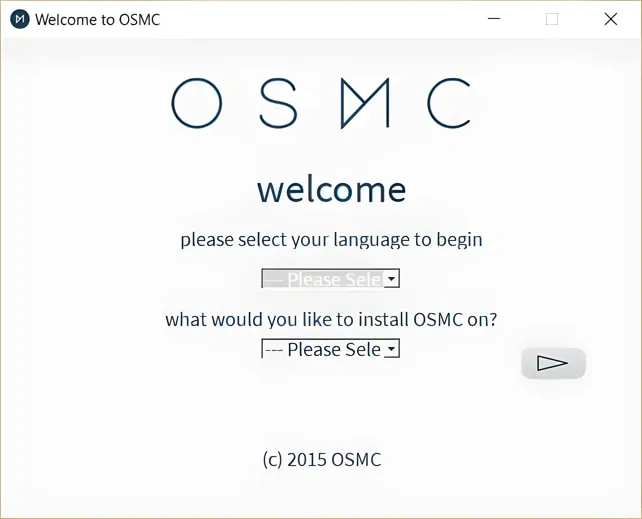 Welcome to OSMC

OSMC

welcome

please select your language to begin

--- Please Sele

what would you like to install OSMC on?

--- Please Sele

(c) 2015 OSMC